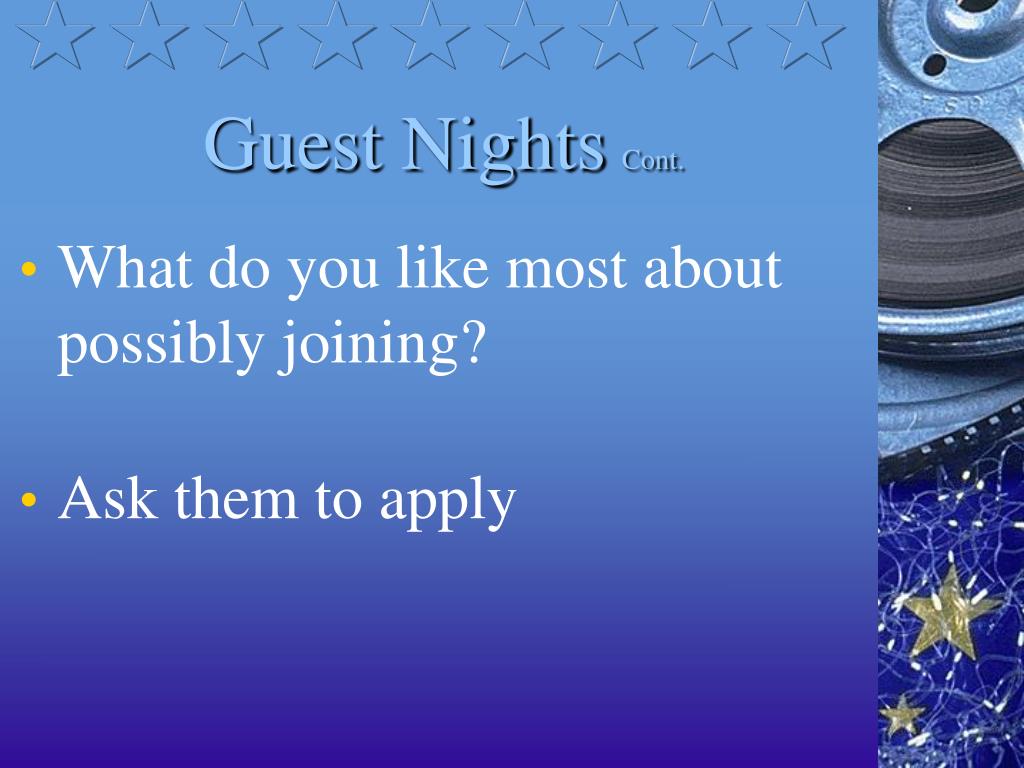 Guest Nights Cont.

• What do you like most about possibly joining?

• Ask them to apply